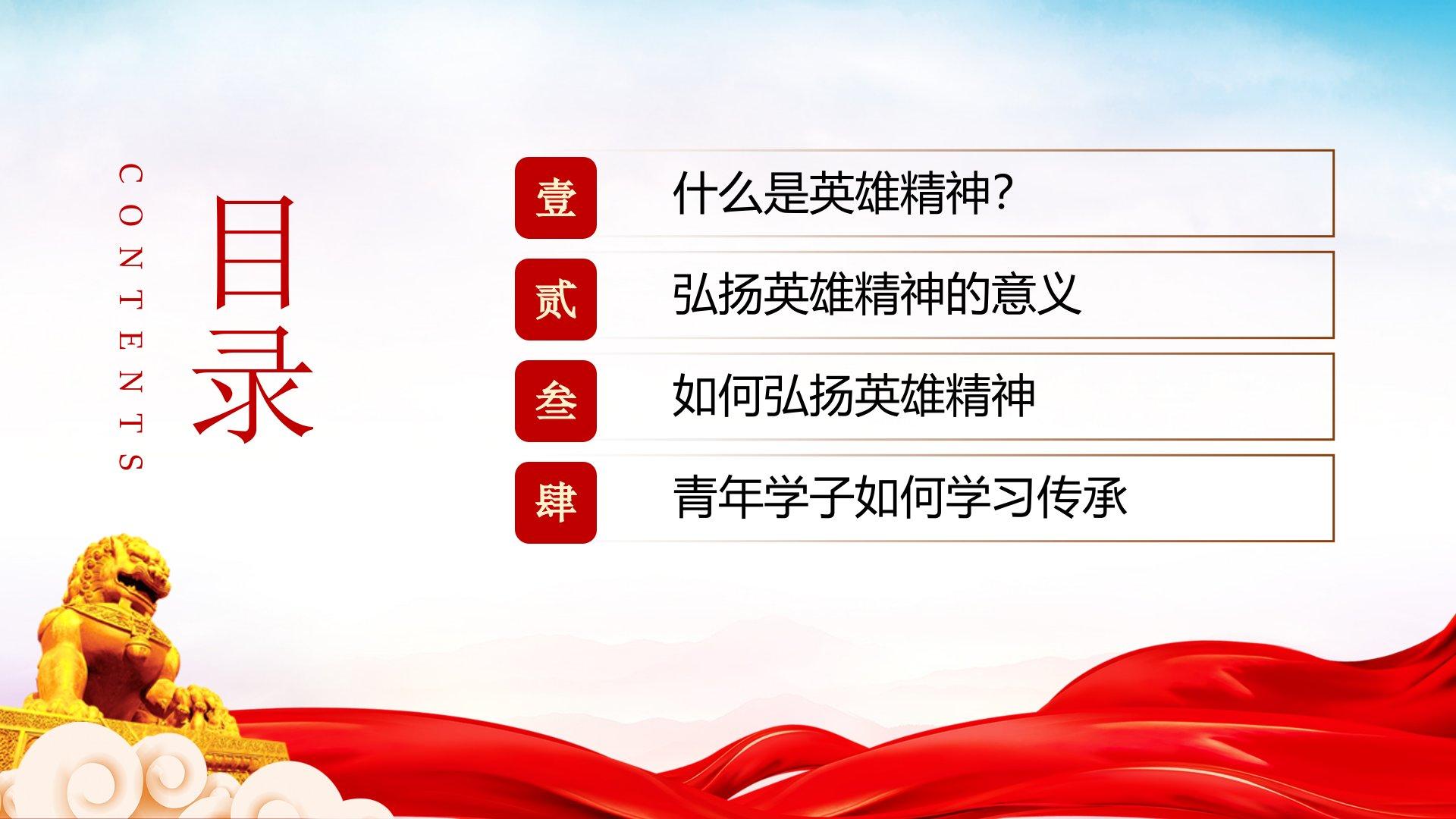 CONTENTS

目录

壹 什么是英雄精神?

贰 弘扬英雄精神的意义

叁 如何弘扬英雄精神

肆 青年学子如何学习传承